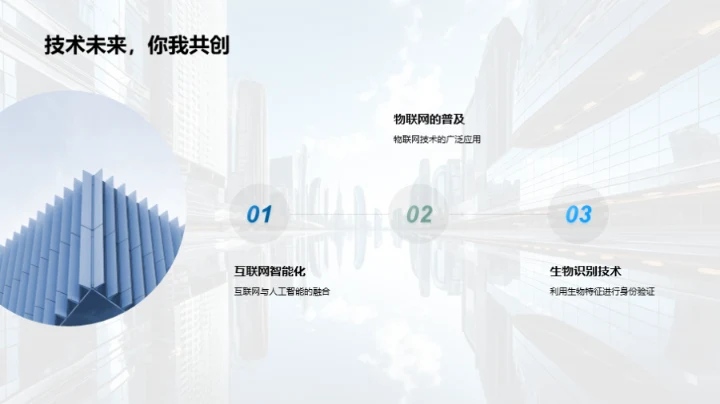 技术未来，你我共创

物联网的普及

物联网技术的广泛应用

01

02

03

互联网智能化

互联网与人工智能的融合

生物识别技术

利用生物特征进行身份验证